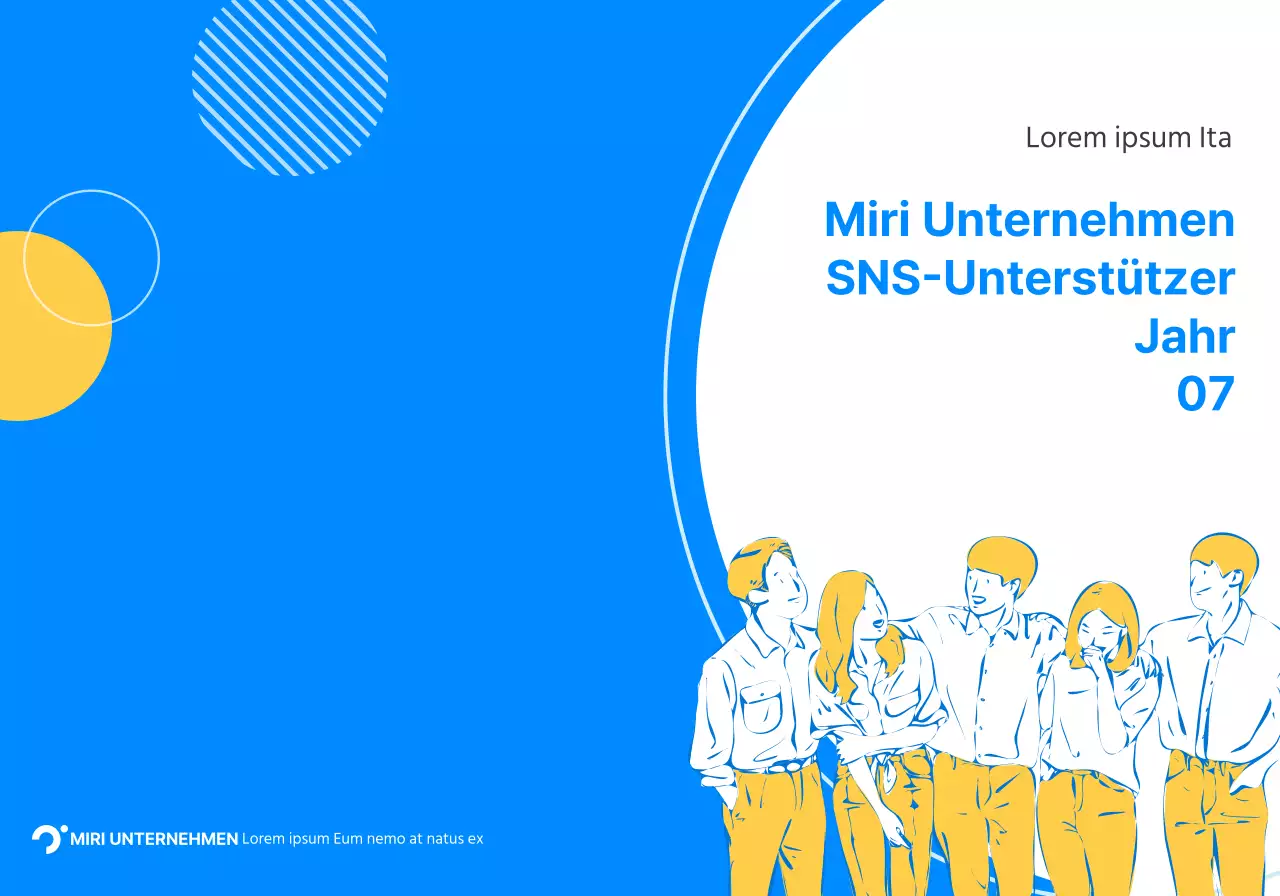 Lorem ipsum Ita

Miri Unternehmen SNS-Unterstützer Jahr 07

MIRI UNTERNEHMEN Lorem ipsum Eum nemo at natus ex